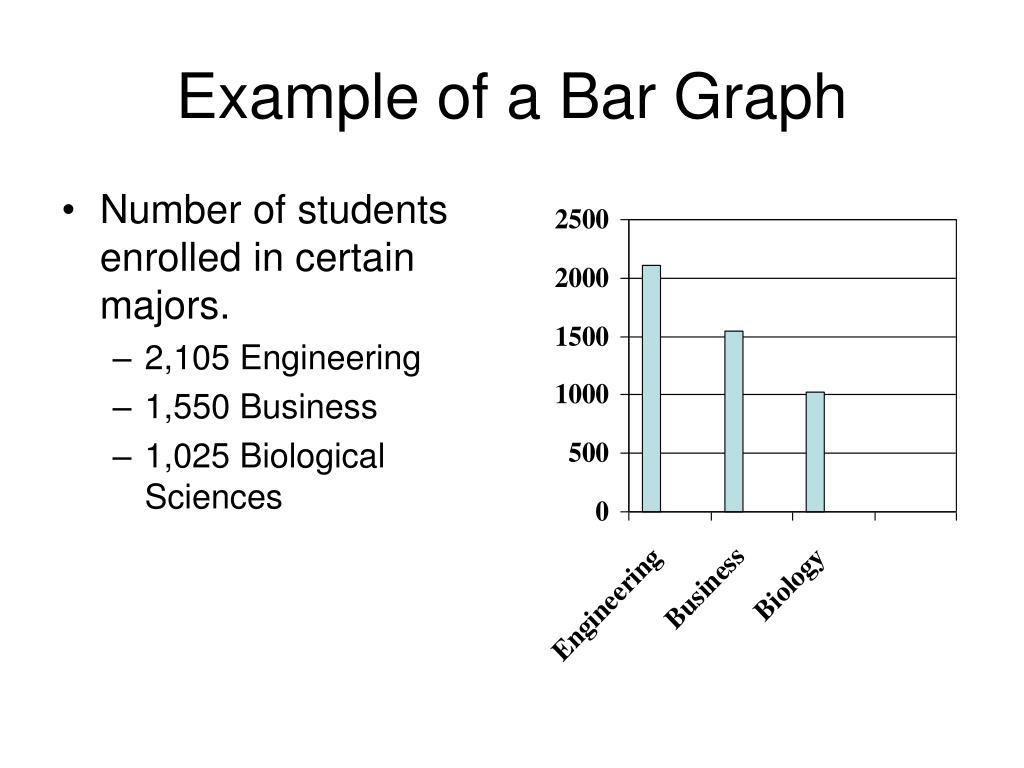 Example of a Bar Graph

• Number of students enrolled in certain majors.
– 2,105 Engineering
– 1,550 Business
– 1,025 Biological Sciences

2500
2000
1500
1000
500
0

Engineering
Business
Biology